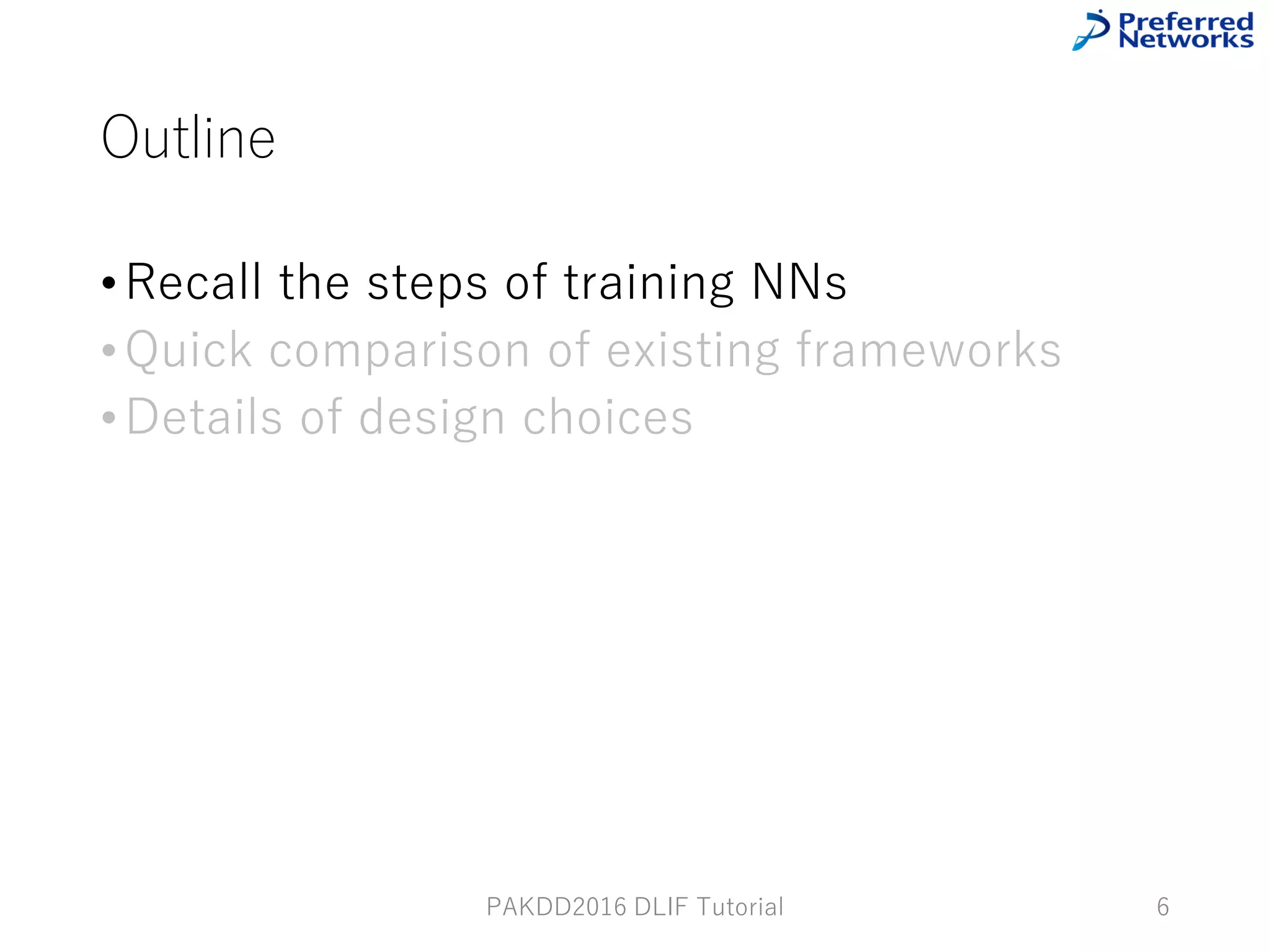 Preferred Networks

Outline

• Recall the steps of training NNs
• Quick comparison of existing frameworks
• Details of design choices

PAKDD2016 DLIF Tutorial

6